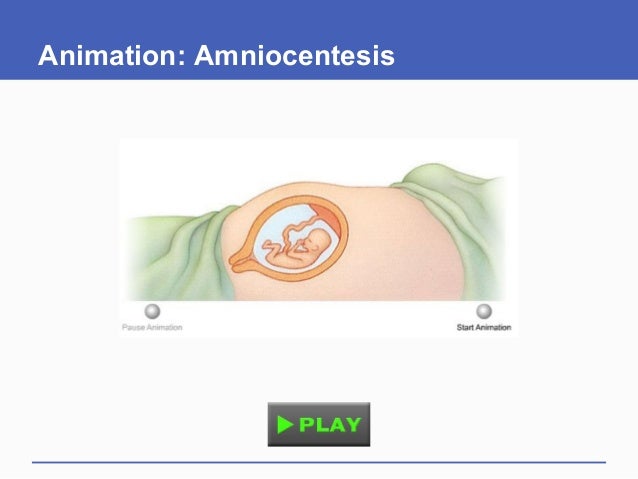 Animation: Amniocentesis

Pause Animation

Start Animation

PLAY